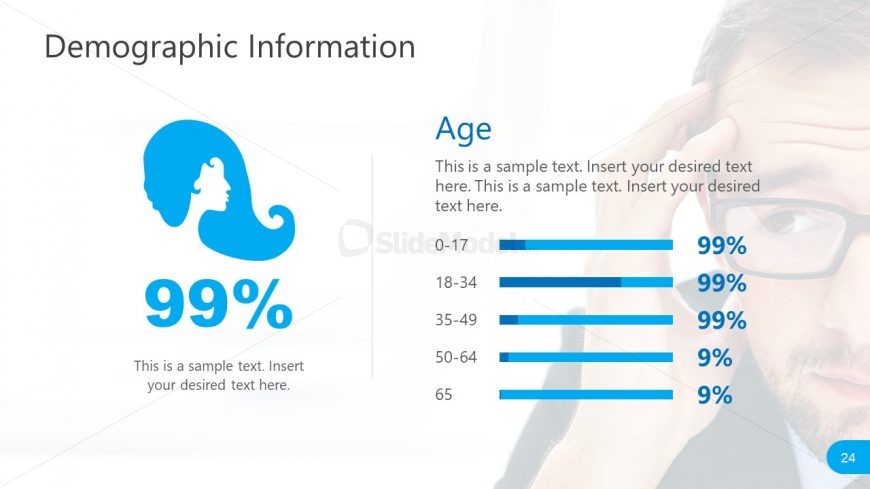 Demographic Information

99%

This is a sample text. Insert your desired text here.

Age

This is a sample text. Insert your desired text here. This is a sample text. Insert your desired text here.

SlideModel

0-17 99%

18-34 99%

35-49 99%

50-64 9%

65 9%

24